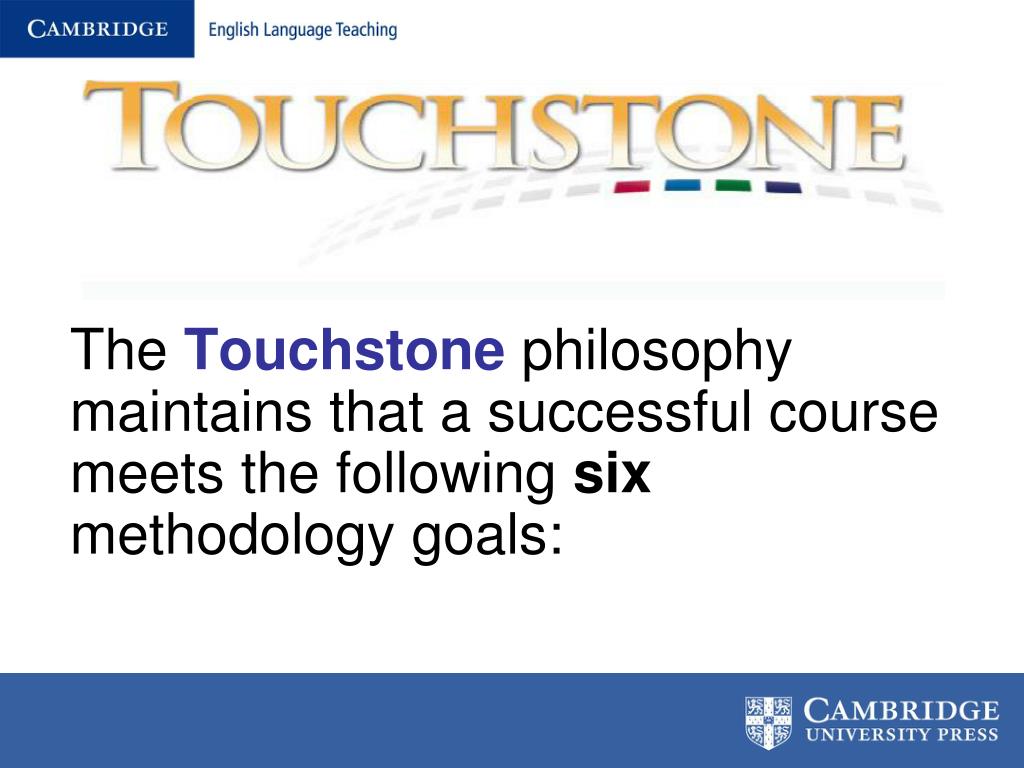 CAMBRIDGE English Language Teaching

TOUCHSTONE

The Touchstone philosophy maintains that a successful course meets the following six methodology goals:

CAMBRIDGE UNIVERSITY PRESS